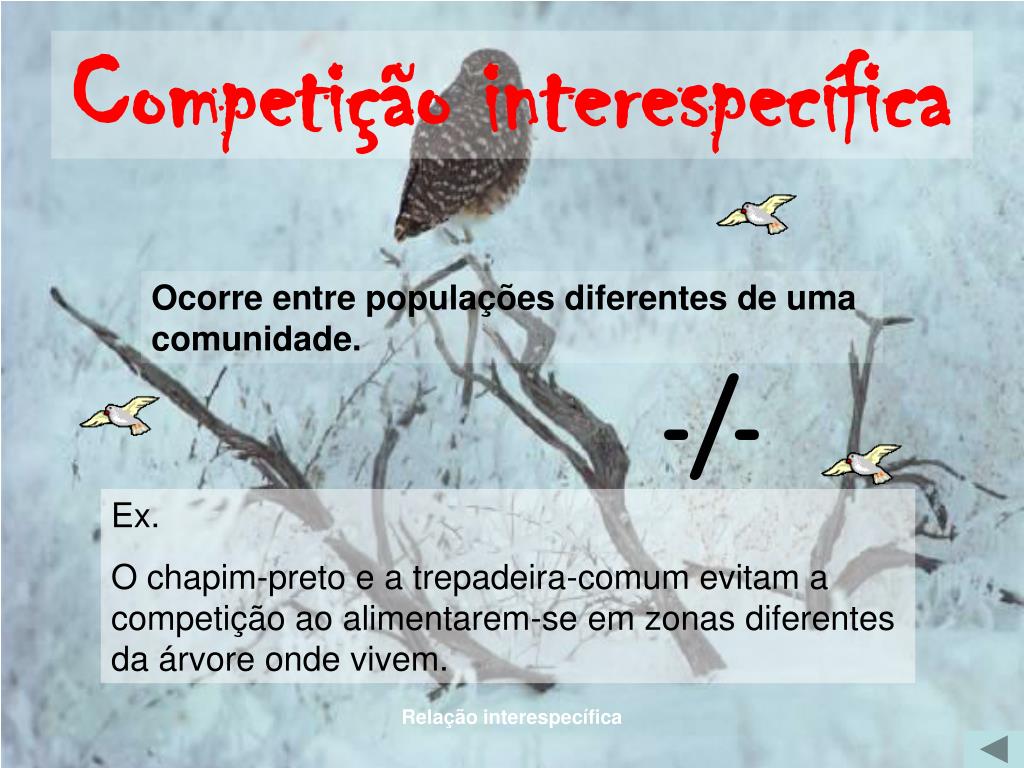 Competição interespecífica

Ocorre entre populações diferentes de uma comunidade.

-/-

Ex.

O chapim-preto e a trepadeira-comum evitam a competição ao alimentarem-se em zonas diferentes da árvore onde vivem.

Relação interespecífica